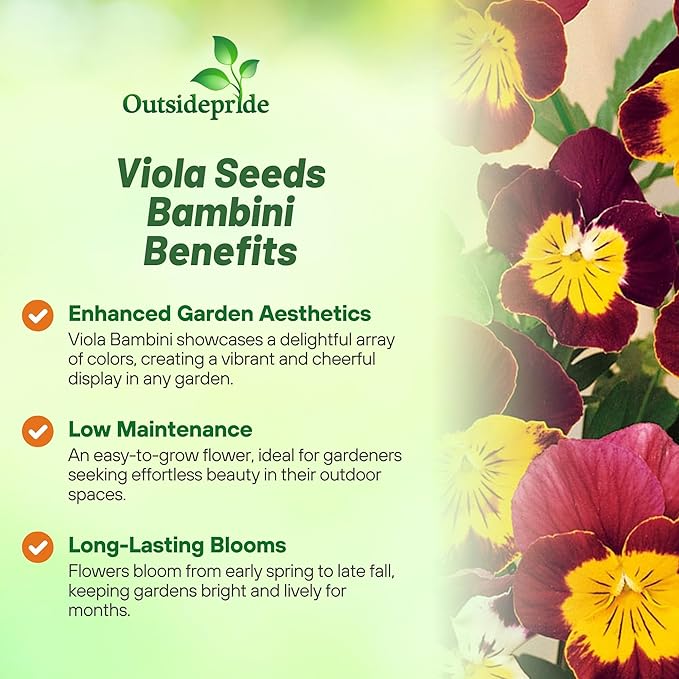 Outsidepride

Viola Seeds Bambini Benefits

Enhanced Garden Aesthetics
Viola Bambini showcases a delightful array of colors, creating a vibrant and cheerful display in any garden.

Low Maintenance
An easy-to-grow flower, ideal for gardeners seeking effortless beauty in their outdoor spaces.

Long-Lasting Blooms
Flowers bloom from early spring to late fall, keeping gardens bright and lively for months.